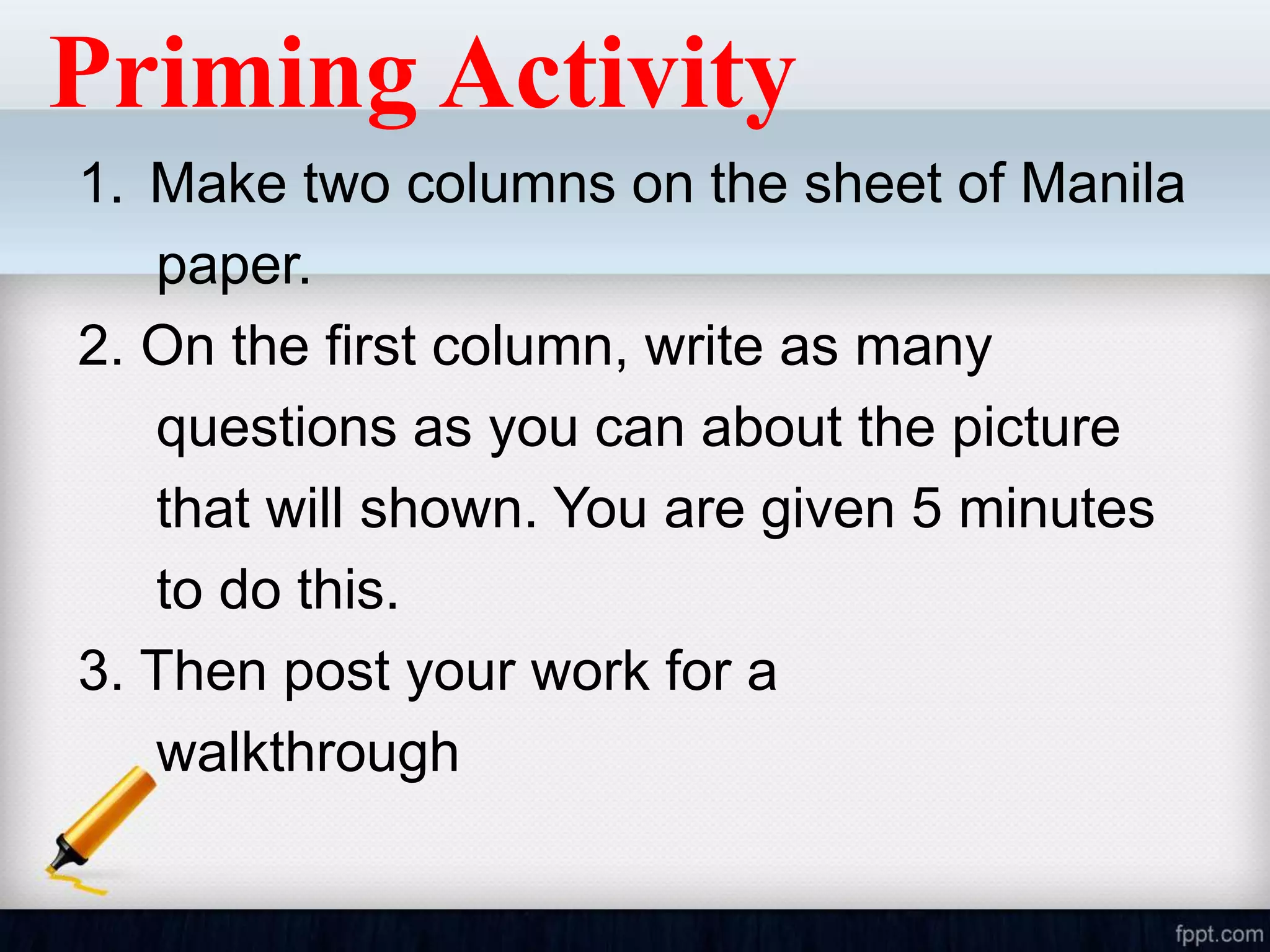 Priming Activity

1. Make two columns on the sheet of Manila paper.

2. On the first column, write as many questions as you can about the picture that will shown. You are given 5 minutes to do this.

3. Then post your work for a walkthrough

fppt.com